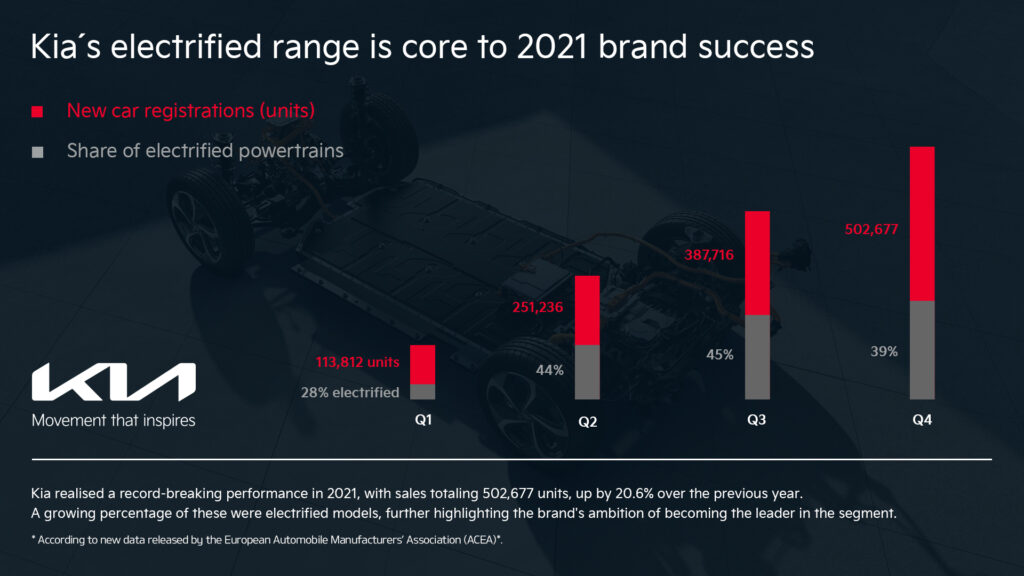 Kia´s electrified range is core to 2021 brand success

New car registrations (units)

Share of electrified powertrains

113,812 units
28% electrified
Q1

251,236
44%
Q2

387,716
45%
Q3

502,677
39%
Q4

KIA
Movement that inspires

Kia realised a record-breaking performance in 2021, with sales totaling 502,677 units, up by 20.6% over the previous year. A growing percentage of these were electrified models, further highlighting the brand's ambition of becoming the leader in the segment.

* According to new data released by the European Automobile Manufacturers' Association (ACEA)*.